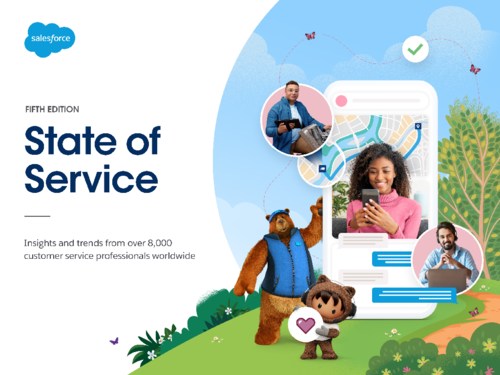 salesforce

FIFTH EDITION

State of Service

Insights and trends from over 8,000 customer service professionals worldwide